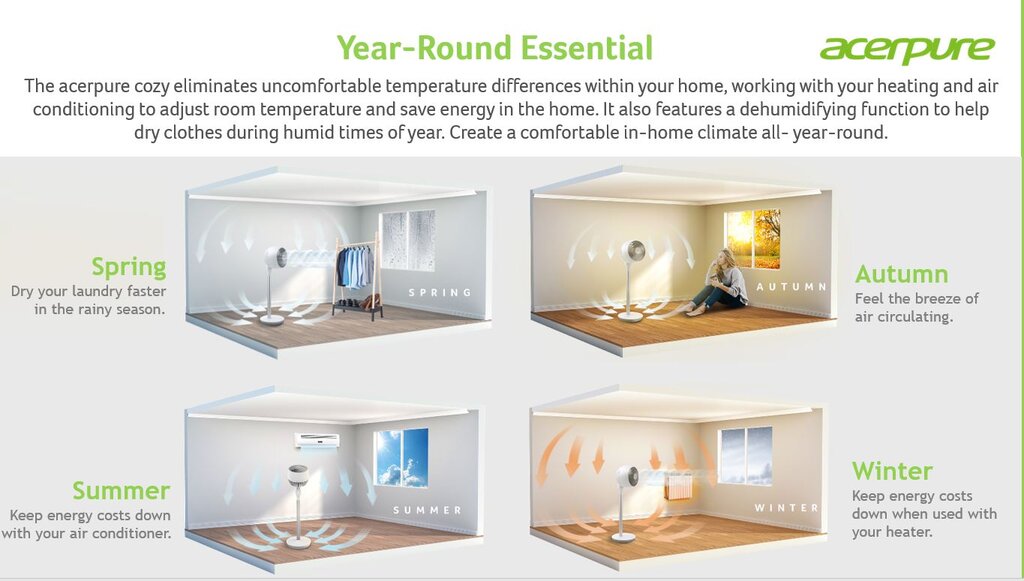 Year-Round Essential

acerpure

The acerpure cozy eliminates uncomfortable temperature differences within your home, working with your heating and air conditioning to adjust room temperature and save energy in the home. It also features a dehumidifying function to help dry clothes during humid times of year. Create a comfortable in-home climate all- year-round.

Spring
Dry your laundry faster in the rainy season.

SPRING

AUTUMN

Autumn
Feel the breeze of air circulating.

Summer
Keep energy costs down with your air conditioner.

SUMMER

WINTER

Winter
Keep energy costs down when used with your heater.